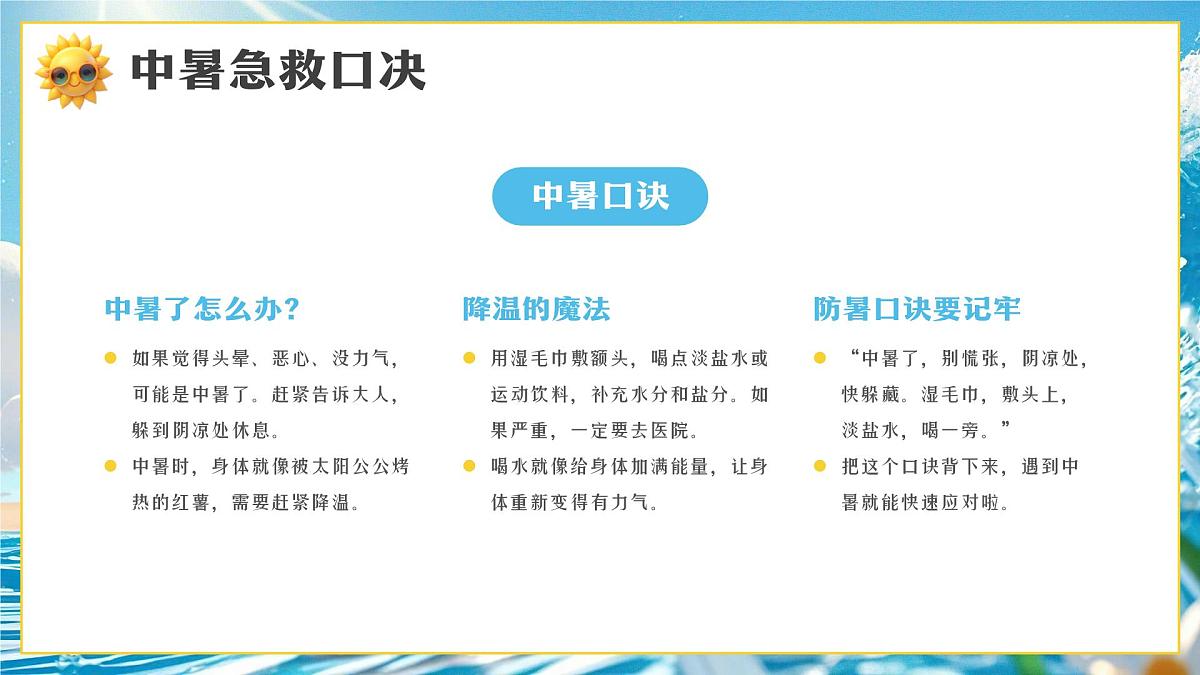 中暑急救口决

中暑口诀

中暑了怎么办?

如果觉得头晕、恶心、没力气，可能是中暑了。赶紧告诉大人，躲到阴凉处休息。

中暑时，身体就像被太阳公公烤热的红薯，需要赶紧降温。

降温的魔法

用湿毛巾敷额头，喝点淡盐水或运动饮料，补充水分和盐分。如果严重，一定要去医院。

喝水就像给身体加满能量，让身体重新变得有力气。

防暑口诀要记牢

“中暑了，别慌张，阴凉处，快躲藏。湿毛巾，敷头上，淡盐水，喝一旁。”

把这个口诀背下来，遇到中暑就能快速应对啦。